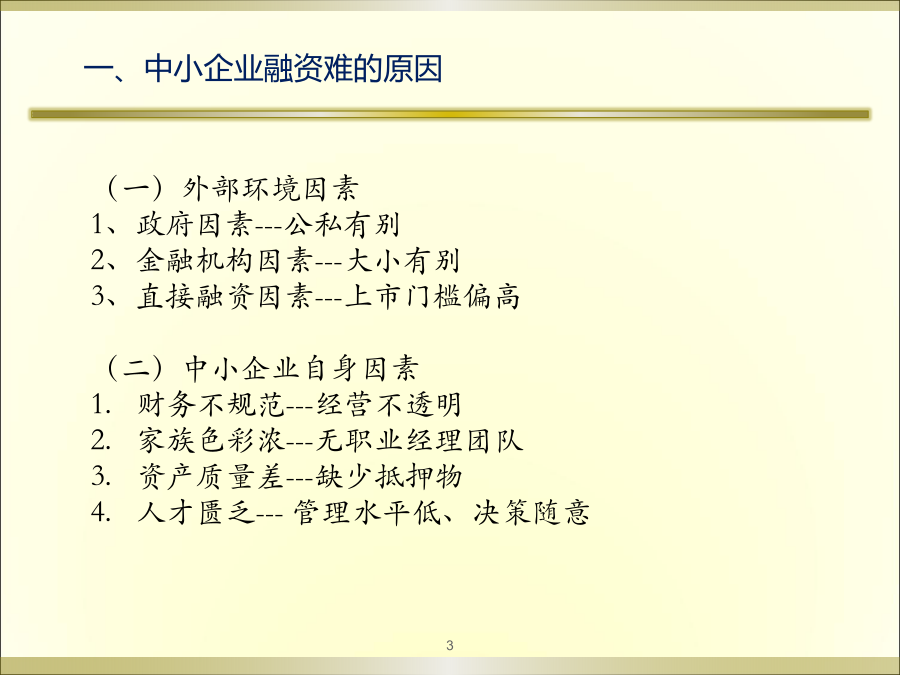 一、中小企业融资难的原因

（一）外部环境因素
1、政府因素---公私有别
2、金融机构因素---大小有别
3、直接融资因素---上市门槛偏高

（二）中小企业自身因素
1. 财务不规范---经营不透明
2. 家族色彩浓---无职业经理团队
3. 资产质量差---缺少抵押物
4. 人才匮乏--- 管理水平低、决策随意

3